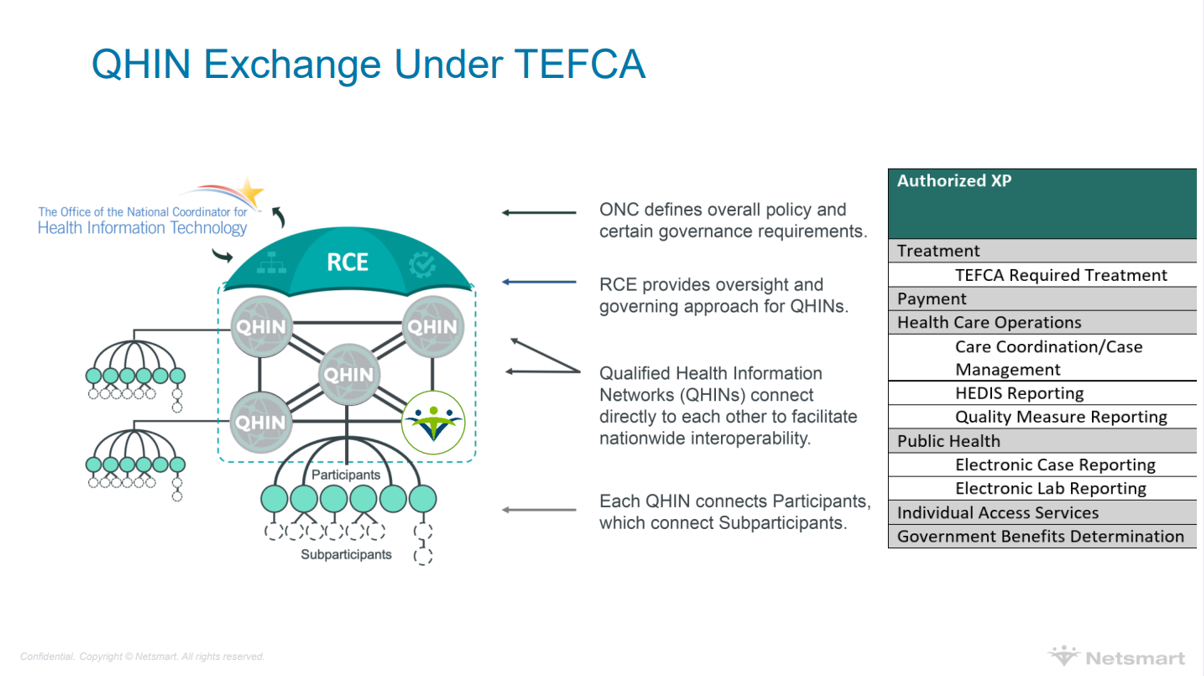 QHIN Exchange Under TEFCA

The Office of the National Coordinator for Health Information Technology

RCE

QHIN

QHIN

QHIN

QHIN

Participants

Subparticipants

ONC defines overall policy and certain governance requirements.

RCE provides oversight and governing approach for QHINs.

Qualified Health Information Networks (QHINs) connect directly to each other to facilitate nationwide interoperability.

Each QHIN connects Participants, which connect Subparticipants.

| Authorized XP |
|---|
| Treatment |
| TEFCA Required Treatment |
| Payment |
| Health Care Operations |
| Care Coordination/Case Management |
| HEDIS Reporting |
| Quality Measure Reporting |
| Public Health |
| Electronic Case Reporting |
| Electronic Lab Reporting |
| Individual Access Services |
| Government Benefits Determination |

Confidential. Copyright © Netsmart. All rights reserved.

Netsmart